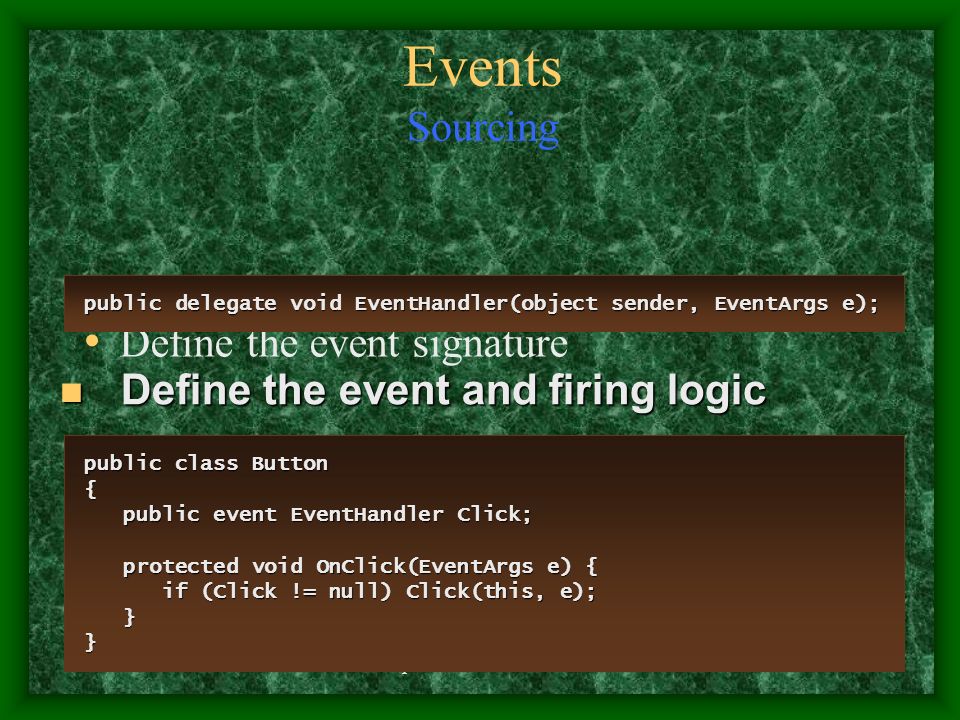 Events
Sourcing

public delegate void EventHandler(object sender, EventArgs e);

• Define the event signature

■ Define the event and firing logic

public class Button
{
   public event EventHandler Click;

   protected void OnClick(EventArgs e) {
      if (Click != null) Click(this, e);
   }
}